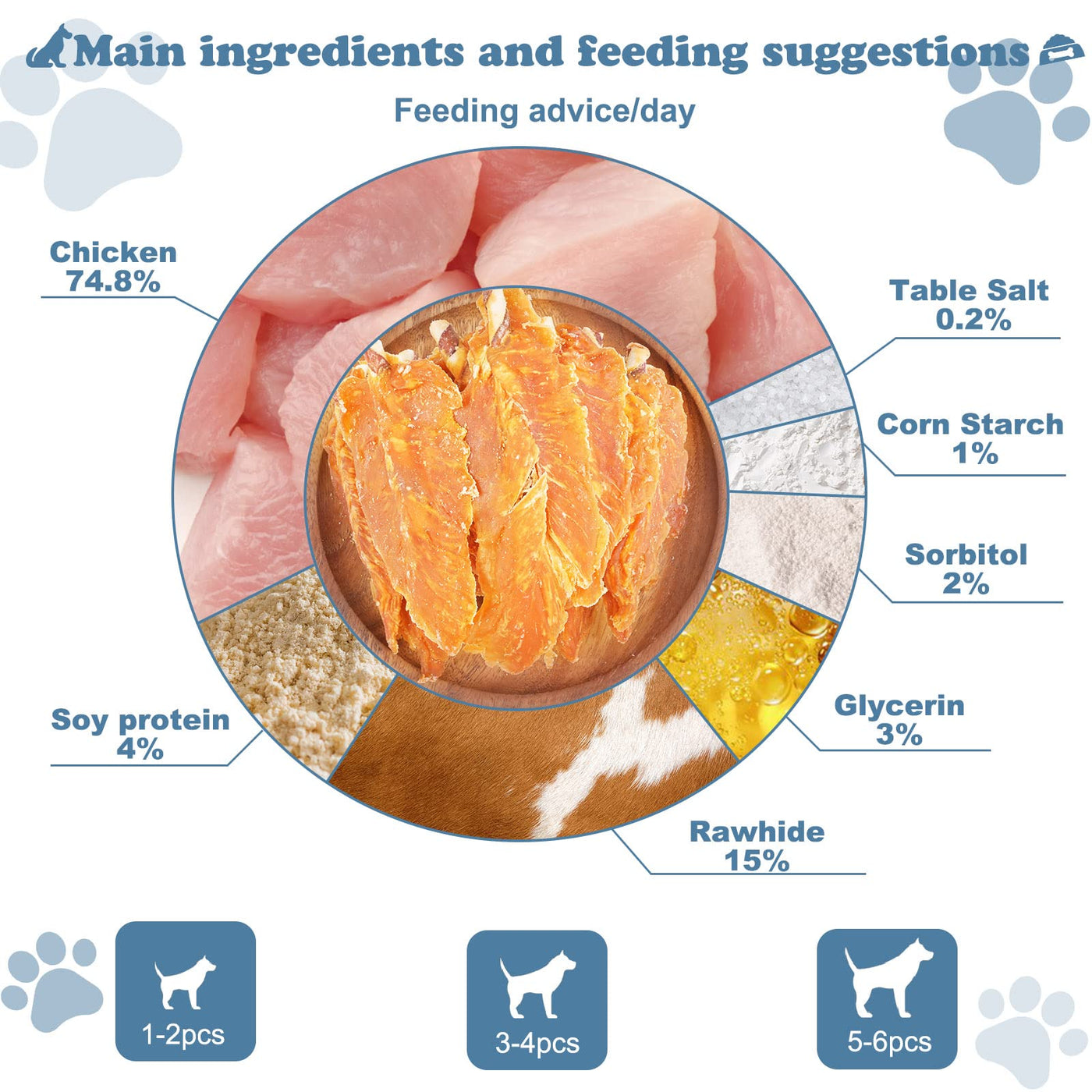 Main ingredients and feeding suggestions

Feeding advice/day

Chicken
74.8%

Table Salt
0.2%

Corn Starch
1%

Sorbitol
2%

Glycerin
3%

Rawhide
15%

Soy protein
4%

1-2pcs

3-4pcs

5-6pcs